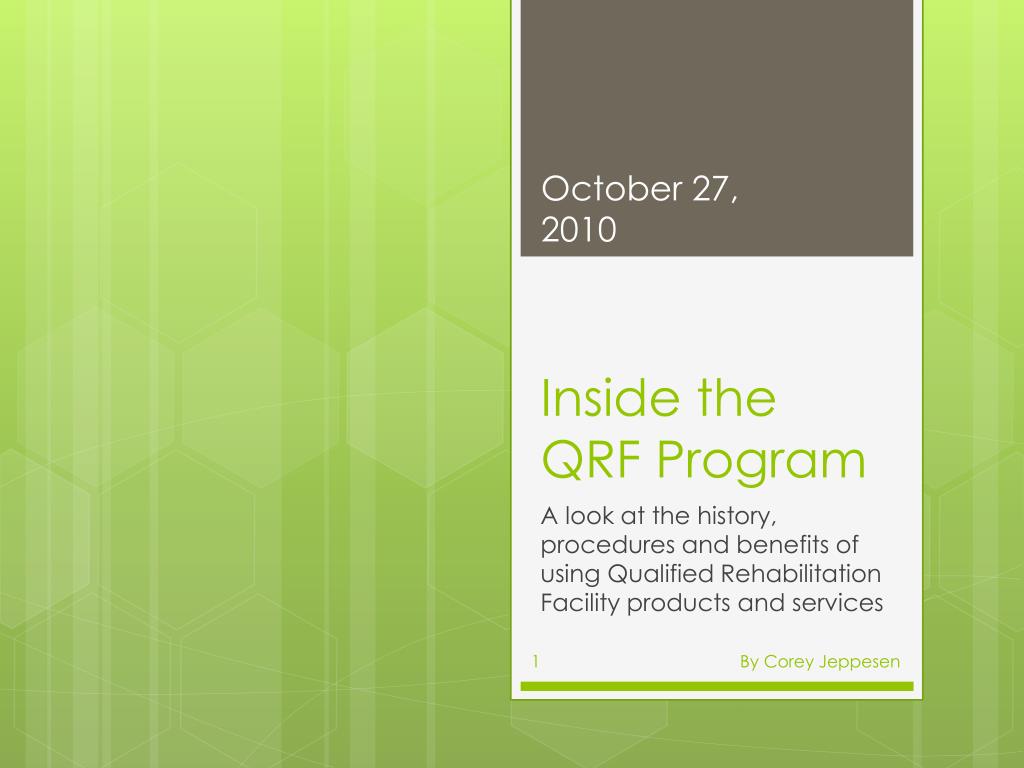 October 27, 2010

Inside the QRF Program

A look at the history, procedures and benefits of using Qualified Rehabilitation Facility products and services

1

By Corey Jeppesen